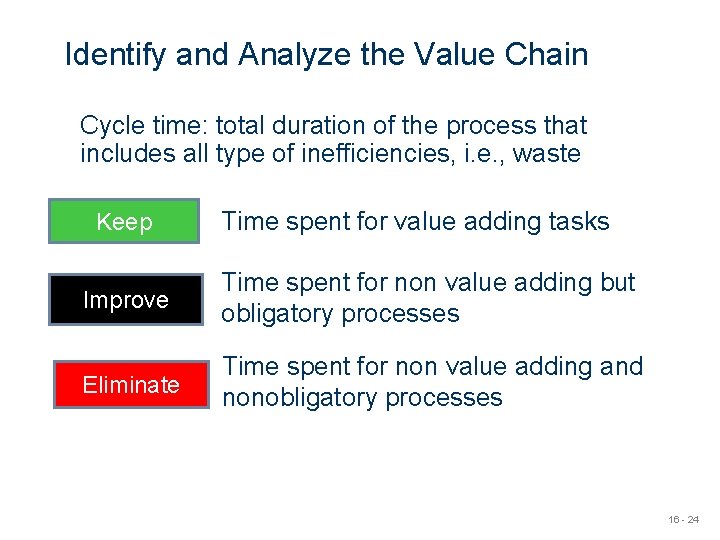 Identify and Analyze the Value Chain

Cycle time: total duration of the process that includes all type of inefficiencies, i.e., waste

Keep

Time spent for value adding tasks

Improve

Time spent for non value adding but obligatory processes

Eliminate

Time spent for non value adding and nonobligatory processes

16 - 24